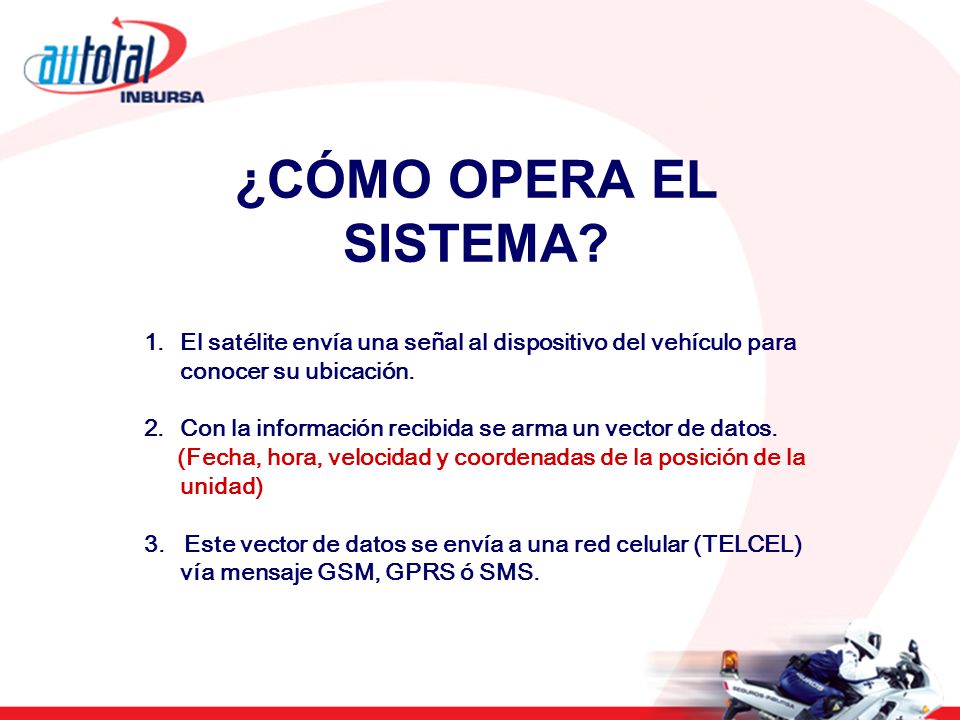 autotal
INBURSA

¿CÓMO OPERA EL SISTEMA?

1. El satélite envía una señal al dispositivo del vehículo para conocer su ubicación.

2. Con la información recibida se arma un vector de datos. (Fecha, hora, velocidad y coordenadas de la posición de la unidad)

3. Este vector de datos se envía a una red celular (TELCEL) vía mensaje GSM, GPRS ó SMS.